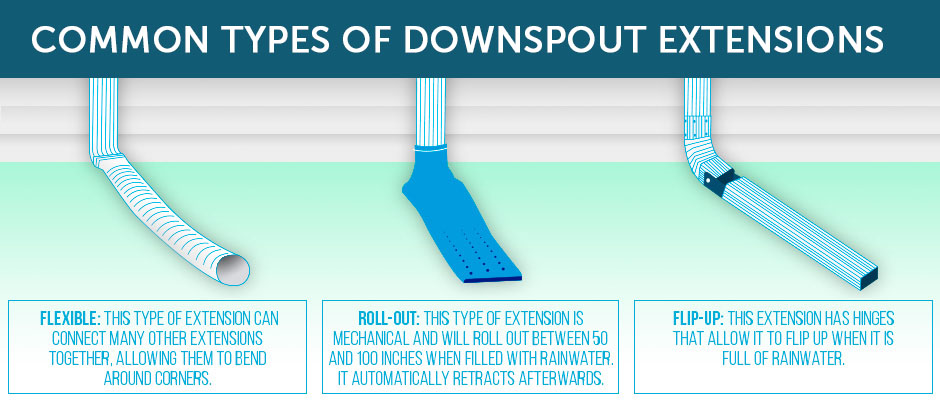 COMMON TYPES OF DOWNSPOUT EXTENSIONS

FLEXIBLE: THIS TYPE OF EXTENSION CAN CONNECT MANY OTHER EXTENSIONS TOGETHER, ALLOWING THEM TO BEND AROUND CORNERS.

ROLL-OUT: THIS TYPE OF EXTENSION IS MECHANICAL AND WILL ROLL OUT BETWEEN 50 AND 100 INCHES WHEN FILLED WITH RAINWATER. IT AUTOMATICALLY RETRACTS AFTERWARDS.

FLIP-UP: THIS EXTENSION HAS HINGES THAT ALLOW IT TO FLIP UP WHEN IT IS FULL OF RAINWATER.